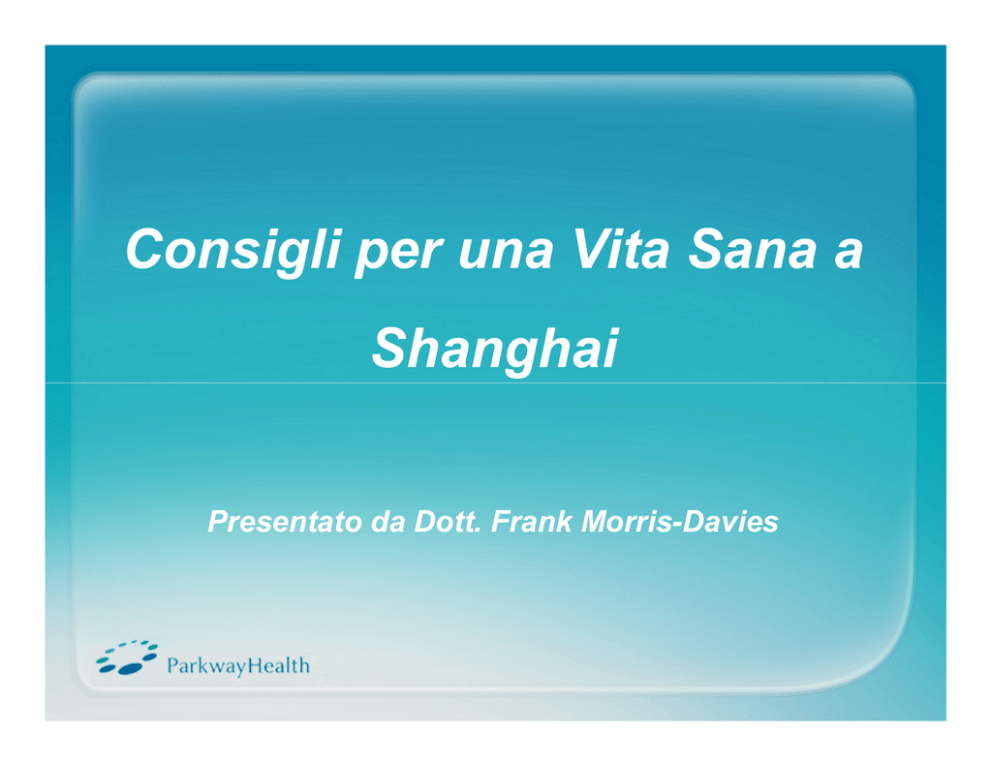 Consigli per una Vita Sana a Shanghai

Presentato da Dott. Frank Morris-Davies

ParkwayHealth